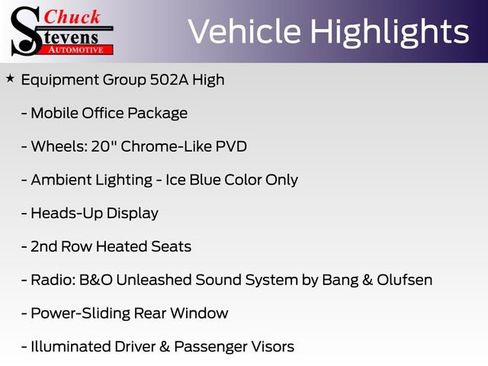 Chuck
Stevens
AUTOMOTIVE

Vehicle Highlights

★ Equipment Group 502A High

- Mobile Office Package

- Wheels: 20" Chrome-Like PVD

- Ambient Lighting - Ice Blue Color Only

- Heads-Up Display

- 2nd Row Heated Seats

- Radio: B&O Unleashed Sound System by Bang & Olufsen

- Power-Sliding Rear Window

- Illuminated Driver & Passenger Visors